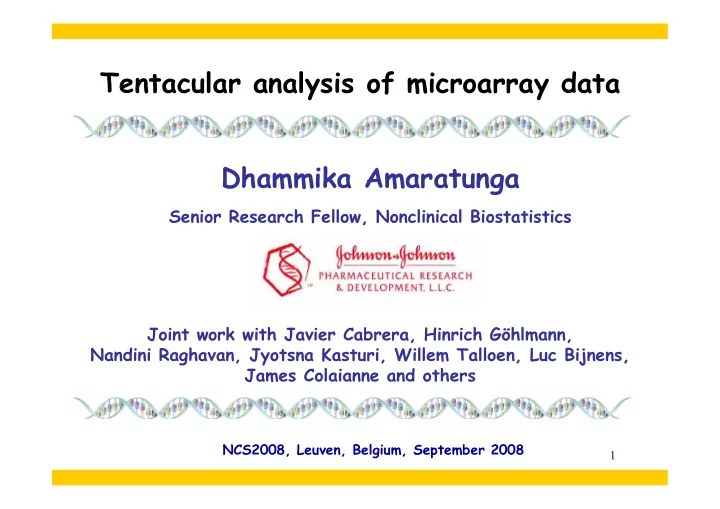 Tentacular analysis of microarray data

Dhammika Amaratunga

Senior Research Fellow, Nonclinical Biostatistics

Johnson & Johnson
PHARMACEUTICAL RESEARCH & DEVELOPMENT, L.L.C.

Joint work with Javier Cabrera, Hinrich Göhlmann, Nandini Raghavan, Jyotsna Kasturi, Willem Talloen, Luc Bijnens, James Colaianne and others

NCS2008, Leuven, Belgium, September 2008

1